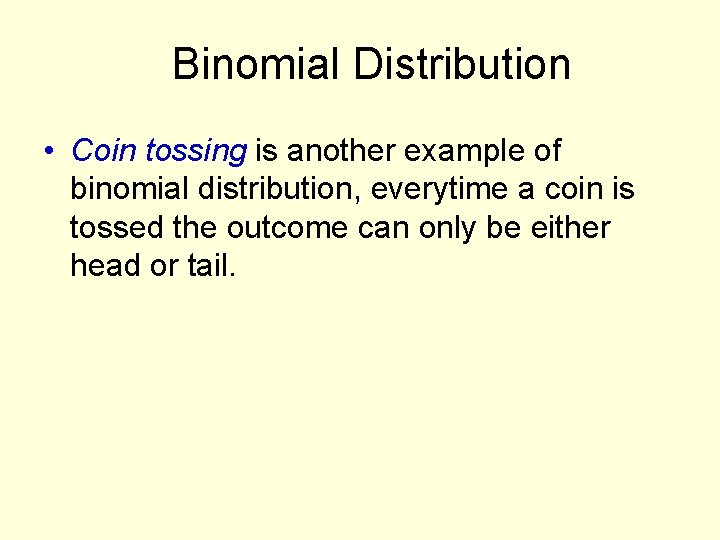 Binomial Distribution

• Coin tossing is another example of binomial distribution, everytime a coin is tossed the outcome can only be either head or tail.